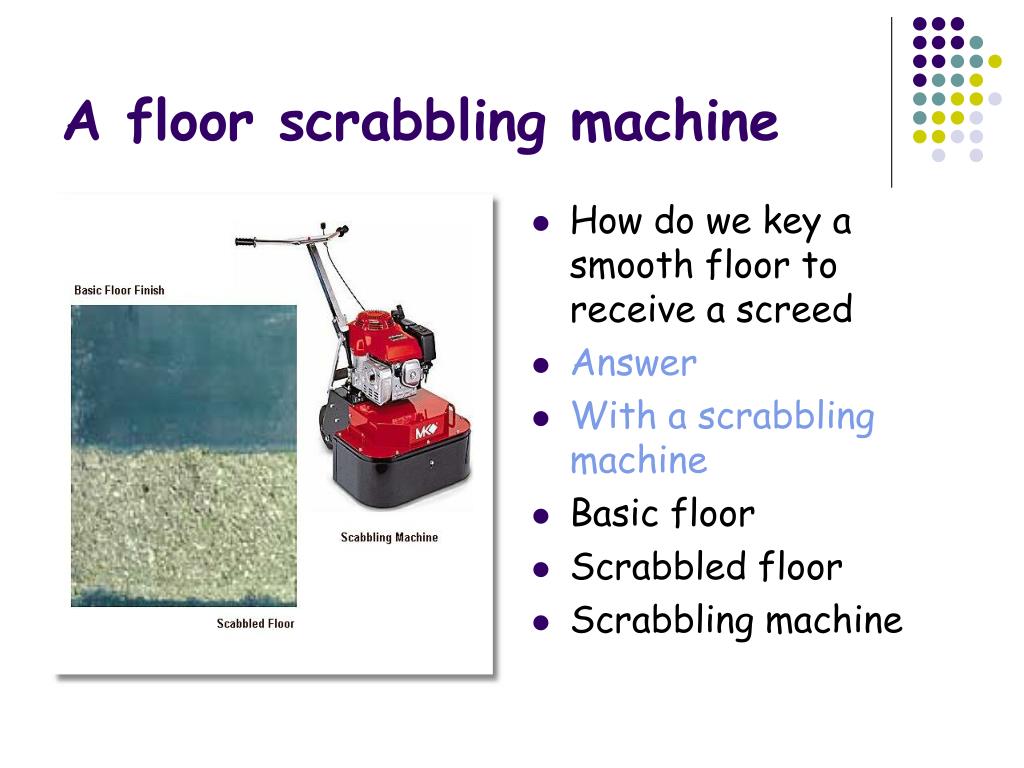 A floor scrabbling machine

Basic Floor Finish

MK

Scabbling Machine

Scabbled Floor

- How do we key a smooth floor to receive a screed
- Answer
- With a scrabbling machine
- Basic floor
- Scrabbled floor
- Scrabbling machine